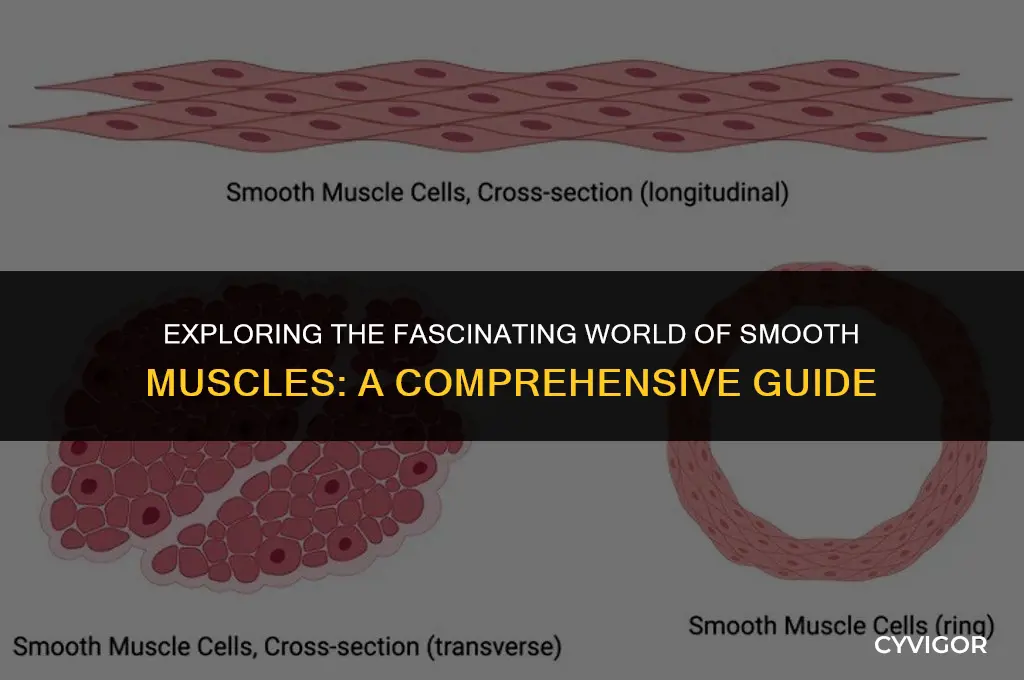 Smooth Muscle Cells, Cross-section (longitudinal)

EXPLORING THE FASCINATING WORLD OF SMOOTH MUSCLES: A COMPREHENSIVE GUIDE

Smooth Muscle Cells, Cross-section (transverse)

Smooth Muscle Cells (ring)

CYVIGOR